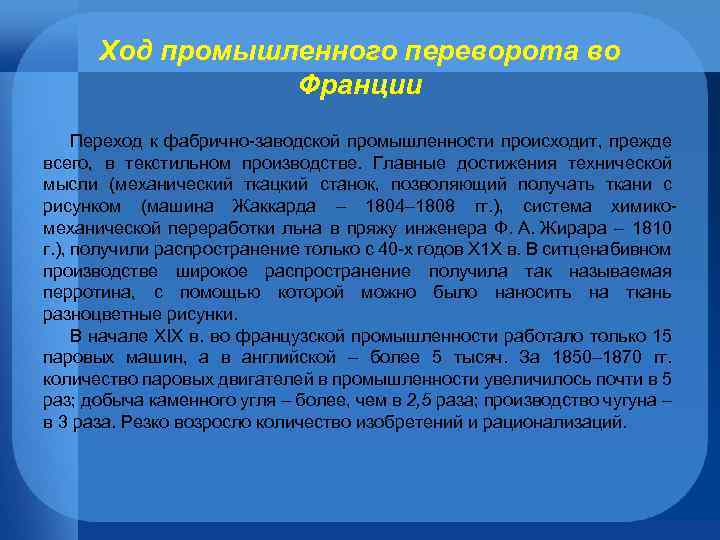 Ход промышленного переворота во Франции

Переход к фабрично-заводской промышленности происходит, прежде всего, в текстильном производстве. Главные достижения технической мысли (механический ткацкий станок, позволяющий получать ткани с рисунком (машина Жаккарда – 1804–1808 гг.), система химико-механической переработки льна в пряжу инженера Ф. А. Жирара – 1810 г.), получили распространение только с 40-х годов Х1Х в. В ситценабивном производстве широкое распространение получила так называемая перротина, с помощью которой можно было наносить на ткань разноцветные рисунки.

В начале XIX в. во французской промышленности работало только 15 паровых машин, а в английской – более 5 тысяч. За 1850–1870 гг. количество паровых двигателей в промышленности увеличилось почти в 5 раз; добыча каменного угля – более, чем в 2,5 раза; производство чугуна – в 3 раза. Резко возросло количество изобретений и рационализаций.